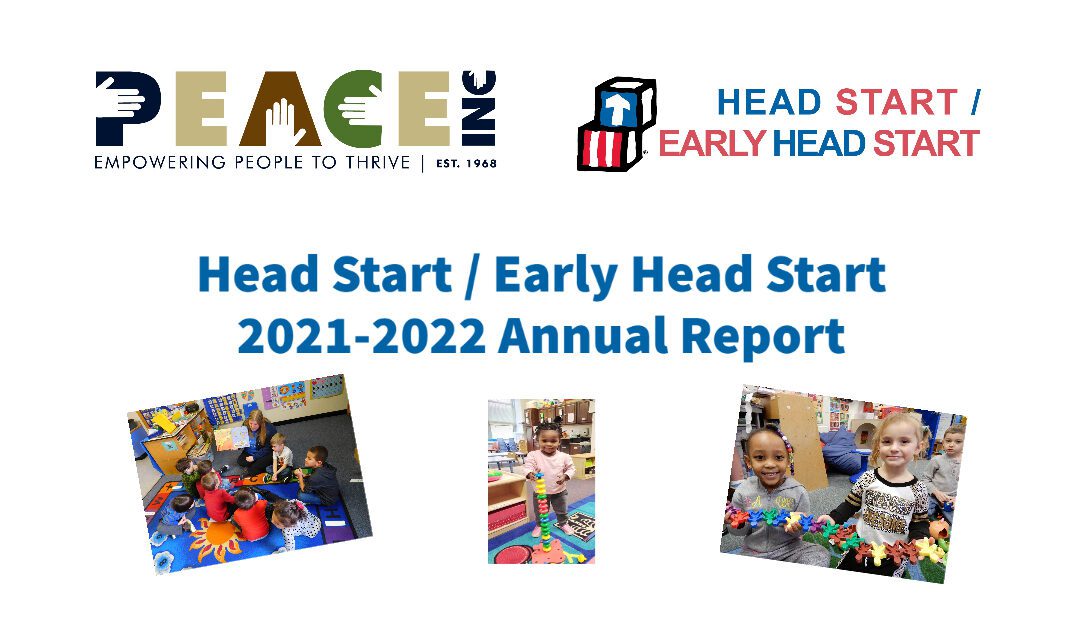 PEACE INC
EMPOWERING PEOPLE TO THRIVE | EST. 1968

HEAD START /
EARLY HEAD START

Head Start / Early Head Start
2021-2022 Annual Report